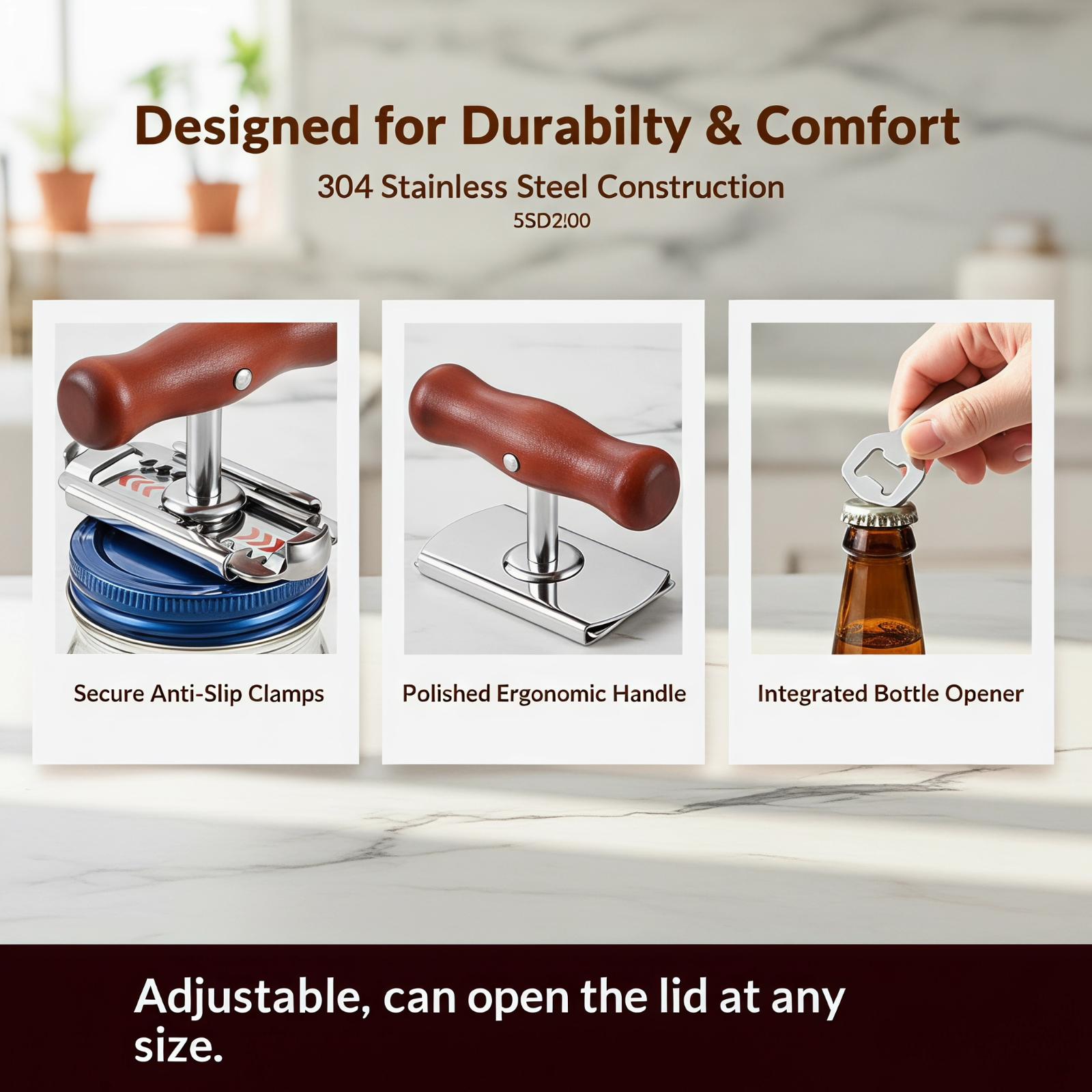 Designed for Durabilty & Comfort

304 Stainless Steel Construction

5SD2!00

Secure Anti-Slip Clamps

Polished Ergonomic Handle

Integrated Bottle Opener

Adjustable, can open the lid at any size.